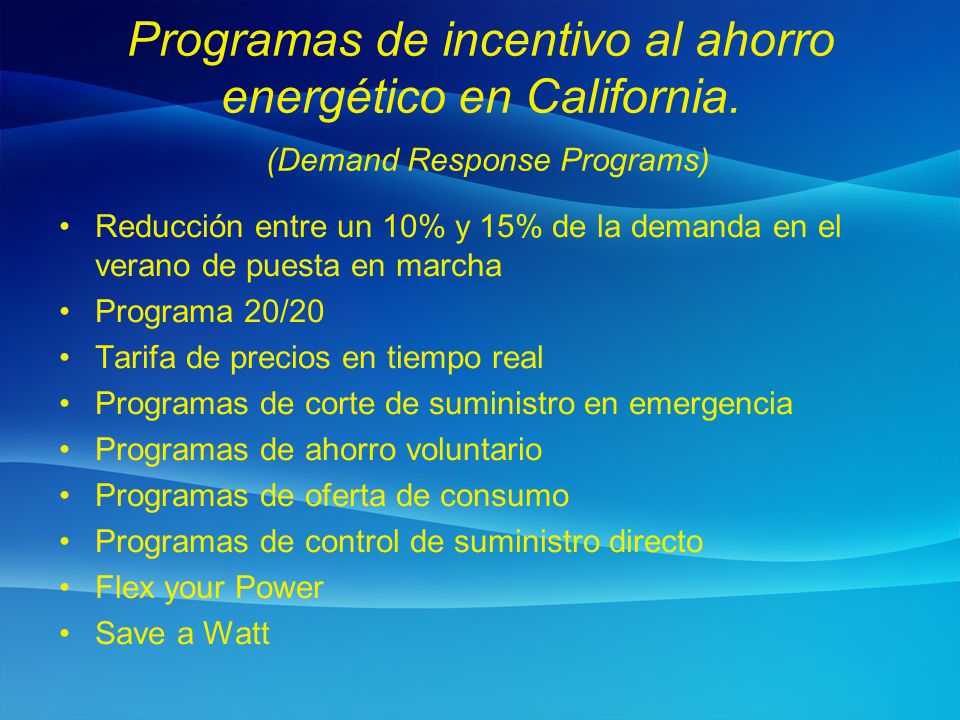 Programas de incentivo al ahorro energético en California.

(Demand Response Programs)

• Reducción entre un 10% y 15% de la demanda en el verano de puesta en marcha
• Programa 20/20
• Tarifa de precios en tiempo real
• Programas de corte de suministro en emergencia
• Programas de ahorro voluntario
• Programas de oferta de consumo
• Programas de control de suministro directo
• Flex your Power
• Save a Watt